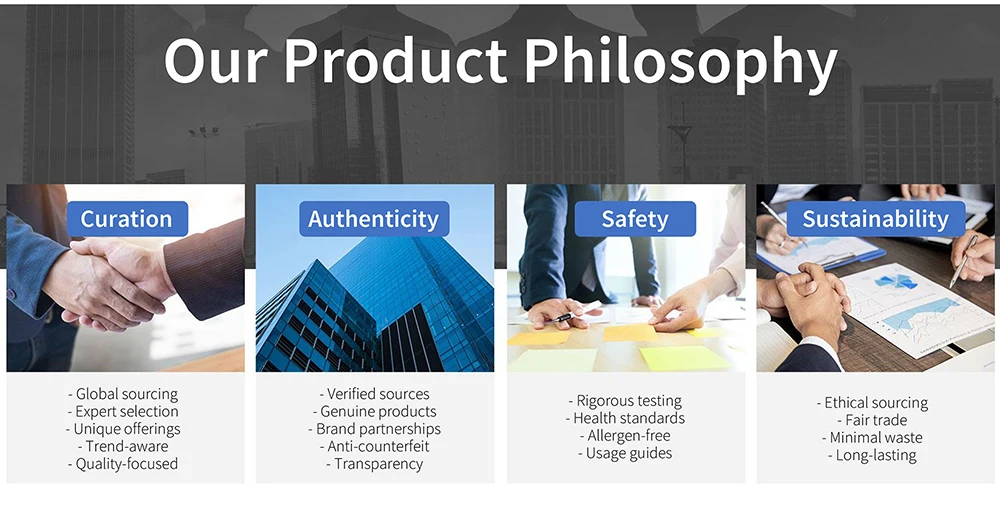 Our Product Philosophy

Curation

- Global sourcing
- Expert selection
- Unique offerings
- Trend-aware
- Quality-focused

Authenticity

- Verified sources
- Genuine products
- Brand partnerships
- Anti-counterfeit
- Transparency

Safety

- Rigorous testing
- Health standards
- Allergen-free
- Usage guides

Sustainability

- Ethical sourcing
- Fair trade
- Minimal waste
- Long-lasting